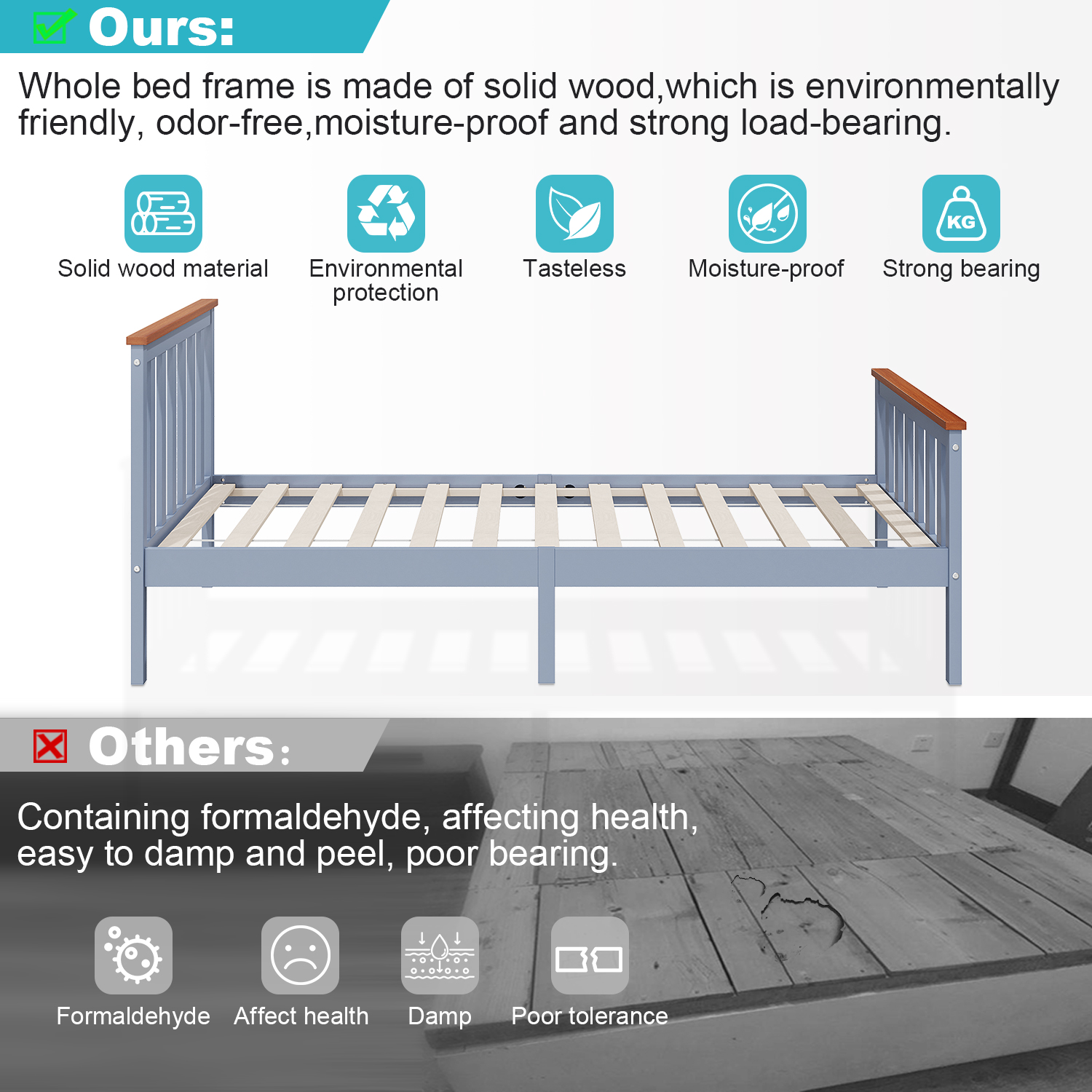 Ours:

Whole bed frame is made of solid wood,which is environmentally friendly, odor-free,moisture-proof and strong load-bearing.

Solid wood material
Environmental protection
Tasteless
Moisture-proof
KG
Strong bearing

Others:

Containing formaldehyde, affecting health, easy to damp and peel, poor bearing.

Formaldehyde
Affect health
Damp
Poor tolerance